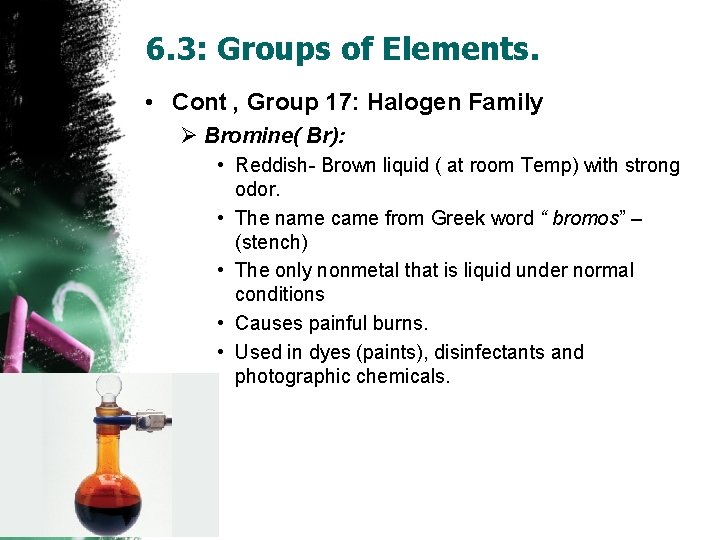 6.3: Groups of Elements.

• Cont , Group 17: Halogen Family

➢ Bromine( Br):

• Reddish- Brown liquid ( at room Temp) with strong odor.

• The name came from Greek word “ bromos” – (stench)

• The only nonmetal that is liquid under normal conditions

• Causes painful burns.

• Used in dyes (paints), disinfectants and photographic chemicals.